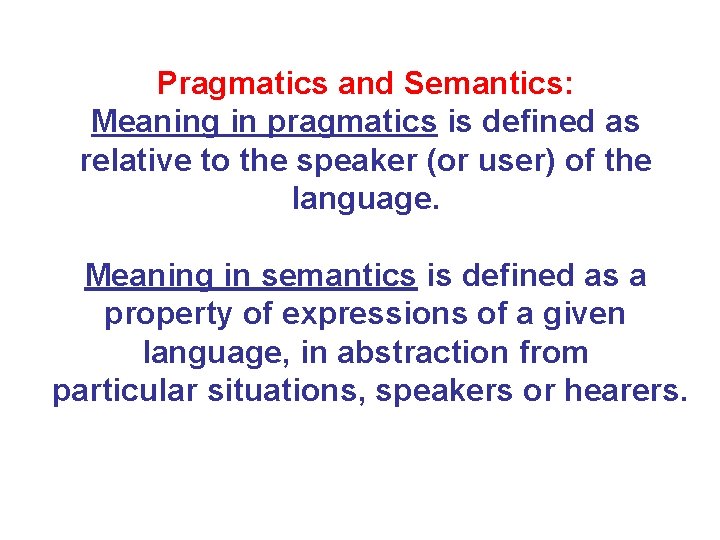 Pragmatics and Semantics:
Meaning in pragmatics is defined as relative to the speaker (or user) of the language.

Meaning in semantics is defined as a property of expressions of a given language, in abstraction from particular situations, speakers or hearers.